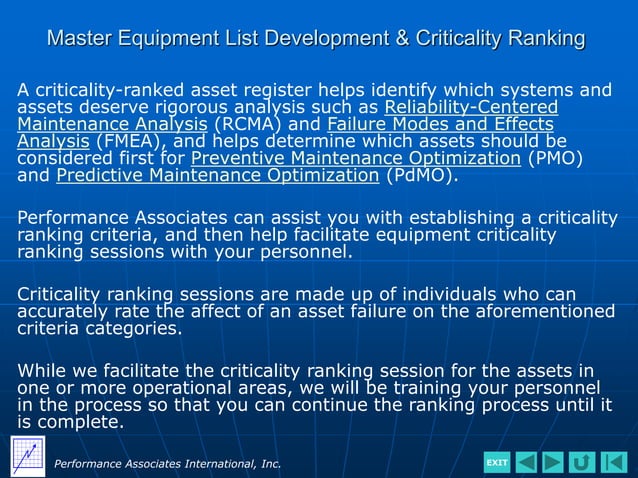 Master Equipment List Development & Criticality Ranking

A criticality-ranked asset register helps identify which systems and assets deserve rigorous analysis such as Reliability-Centered Maintenance Analysis (RCMA) and Failure Modes and Effects Analysis (FMEA), and helps determine which assets should be considered first for Preventive Maintenance Optimization (PMO) and Predictive Maintenance Optimization (PdMO).

Performance Associates can assist you with establishing a criticality ranking criteria, and then help facilitate equipment criticality ranking sessions with your personnel.

Criticality ranking sessions are made up of individuals who can accurately rate the affect of an asset failure on the aforementioned criteria categories.

While we facilitate the criticality ranking session for the assets in one or more operational areas, we will be training your personnel in the process so that you can continue the ranking process until it is complete.

Performance Associates International, Inc.

EXIT